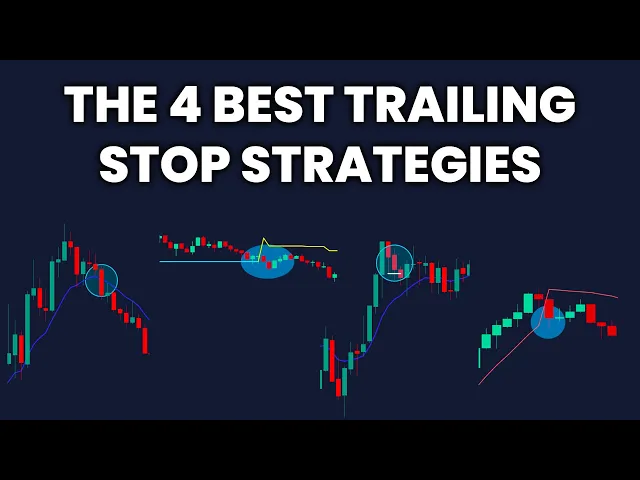 THE 4 BEST TRAILING STOP STRATEGIES